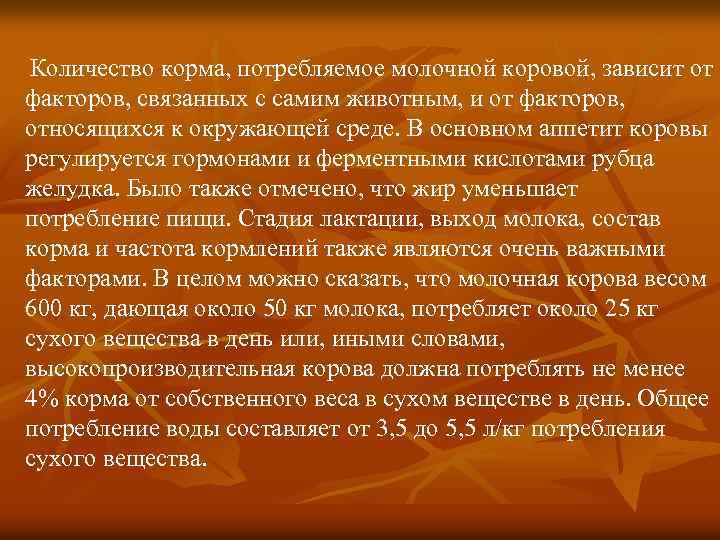 Количество корма, потребляемое молочной коровой, зависит от факторов, связанных с самим животным, и от факторов, относящихся к окружающей среде. В основном аппетит коровы регулируется гормонами и ферментными кислотами рубца желудка. Было также отмечено, что жир уменьшает потребление пищи. Стадия лактации, выход молока, состав корма и частота кормлений также являются очень важными факторами. В целом можно сказать, что молочная корова весом 600 кг, дающая около 50 кг молока, потребляет около 25 кг сухого вещества в день или, иными словами, высокопроизводительная корова должна потреблять не менее 4% корма от собственного веса в сухом веществе в день. Общее потребление воды составляет от 3,5 до 5,5 л/кг потребления сухого вещества.